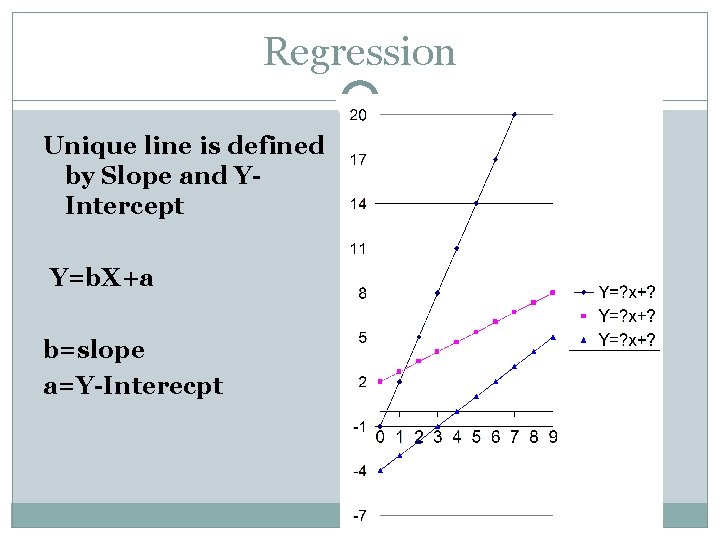 Regression

Unique line is defined by Slope and Y-Intercept

Y=bX+a

b=slope
a=Y-Interecpt

20
17
14
11
8
5
2
-1
-4
-7

0 1 2 3 4 5 6 7 8 9

Y=?x+?
Y=?x+?
Y=?x+?